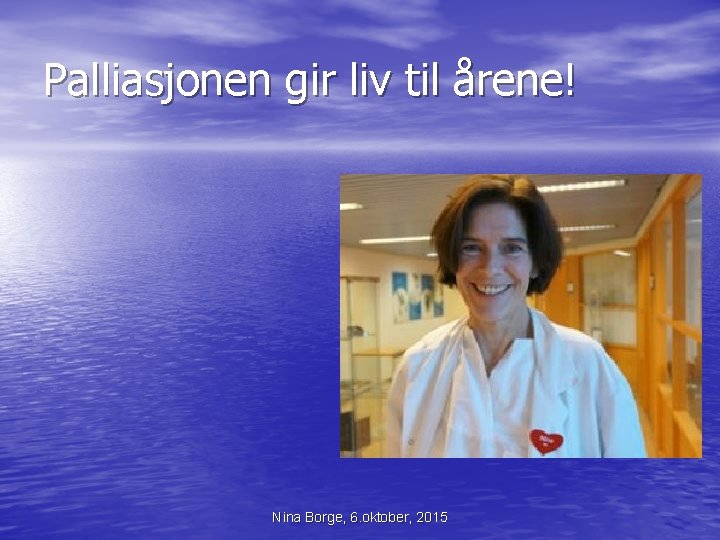 Palliasjonen gir liv til årene!

Nina Borge, 6.oktober, 2015